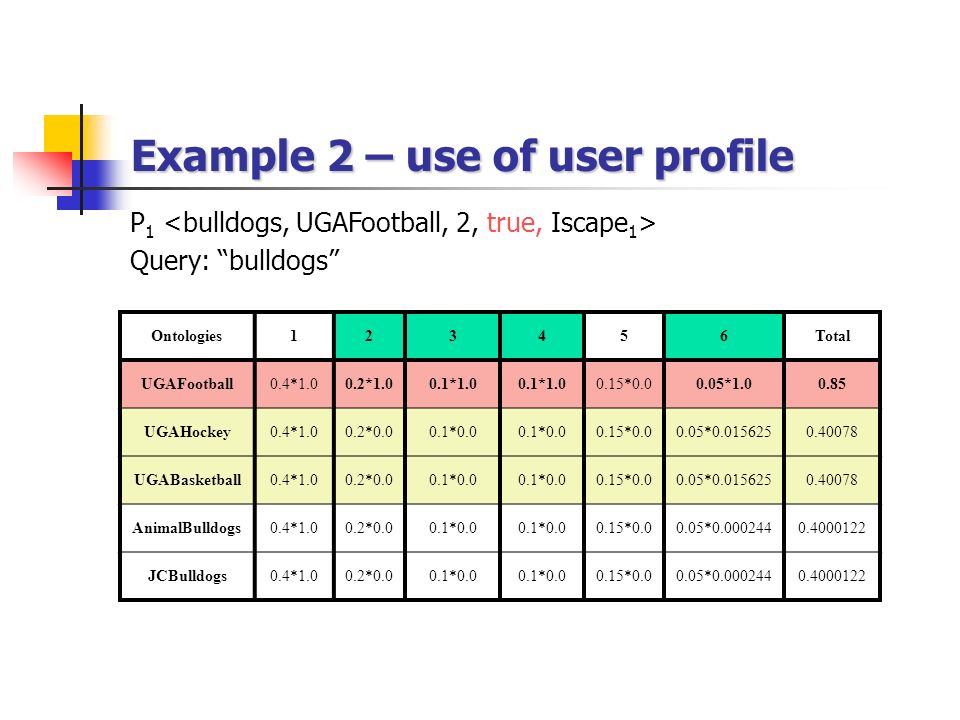 Example 2 – use of user profile

$P_1$ <bulldogs, UGAFootball, 2, true, $Iscape_1$>
Query: “bulldogs”

| Ontologies | 1 | 2 | 3 | 4 | 5 | 6 | Total |
|---|---|---|---|---|---|---|---|
| UGAFootball | 0.4*1.0 | 0.2*1.0 | 0.1*1.0 | 0.1*1.0 | 0.15*0.0 | 0.05*1.0 | 0.85 |
| UGAHockey | 0.4*1.0 | 0.2*0.0 | 0.1*0.0 | 0.1*0.0 | 0.15*0.0 | 0.05*0.015625 | 0.40078 |
| UGABasketball | 0.4*1.0 | 0.2*0.0 | 0.1*0.0 | 0.1*0.0 | 0.15*0.0 | 0.05*0.015625 | 0.40078 |
| AnimalBulldogs | 0.4*1.0 | 0.2*0.0 | 0.1*0.0 | 0.1*0.0 | 0.15*0.0 | 0.05*0.000244 | 0.4000122 |
| JCBulldogs | 0.4*1.0 | 0.2*0.0 | 0.1*0.0 | 0.1*0.0 | 0.15*0.0 | 0.05*0.000244 | 0.4000122 |